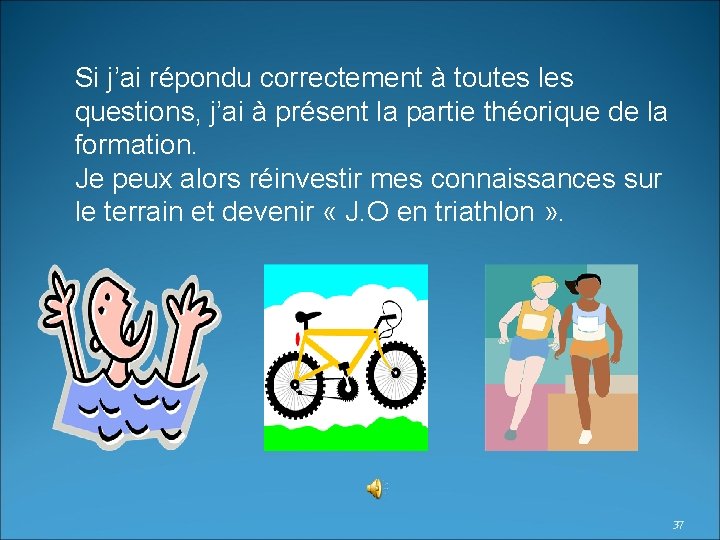 Si j’ai répondu correctement à toutes les questions, j’ai à présent la partie théorique de la formation.
Je peux alors réinvestir mes connaissances sur le terrain et devenir « J.O en triathlon ».

37